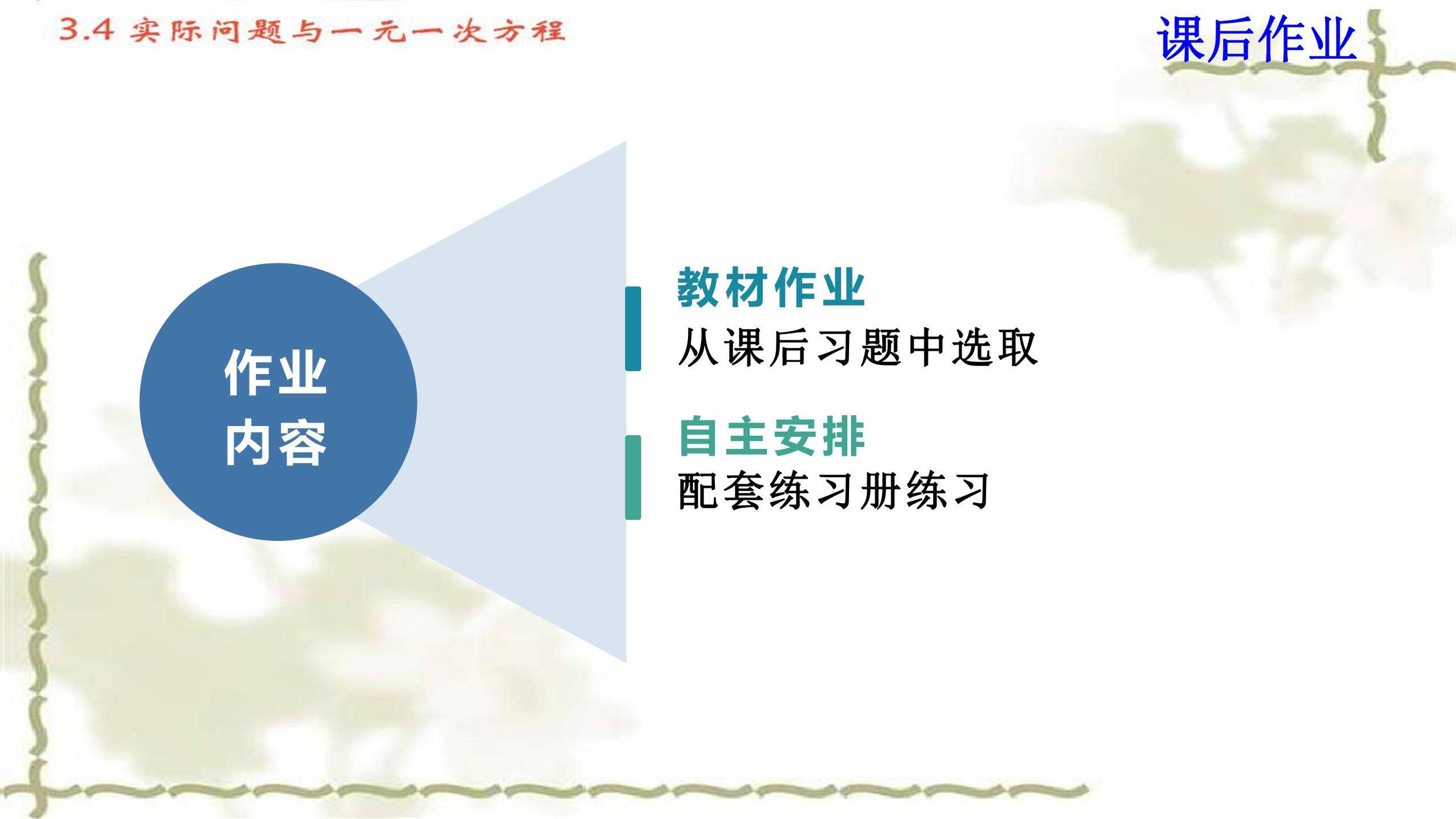 3.4 实际问题与一元一次方程

课后作业

作业内容

教材作业
从课后习题中选取

自主安排
配套练习册练习